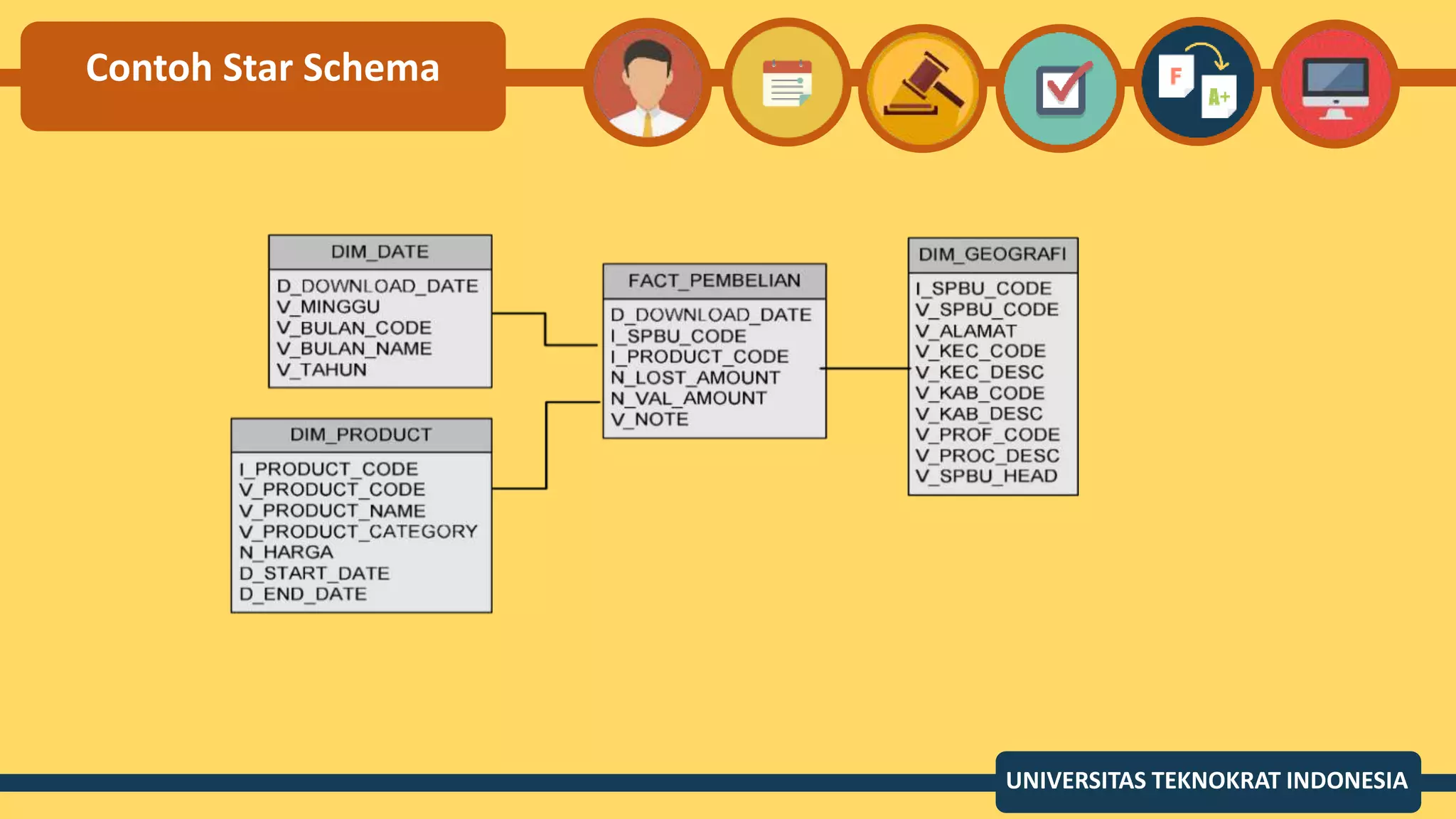 Contoh Star Schema

F

A+

DIM_DATE

D_DOWNLOAD_DATE
V_MINGGU
V_BULAN_CODE
V_BULAN_NAME
V_TAHUN

DIM_PRODUCT

I_PRODUCT_CODE
V_PRODUCT_CODE
V_PRODUCT_NAME
V_PRODUCT_CATEGORY
N_HARGA
D_START_DATE
D_END_DATE

FACT_PEMBELIAN

D_DOWNLOAD_DATE
I_SPBU_CODE
I_PRODUCT_CODE
N_LOST_AMOUNT
N_VAL_AMOUNT
V_NOTE

DIM_GEOGRAFI

I_SPBU_CODE
V_SPBU_CODE
V_ALAMAT
V_KEC_CODE
V_KEC_DESC
V_KAB_CODE
V_KAB_DESC
V_PROF_CODE
V_PROC_DESC
V_SPBU_HEAD

UNIVERSITAS TEKNOKRAT INDONESIA